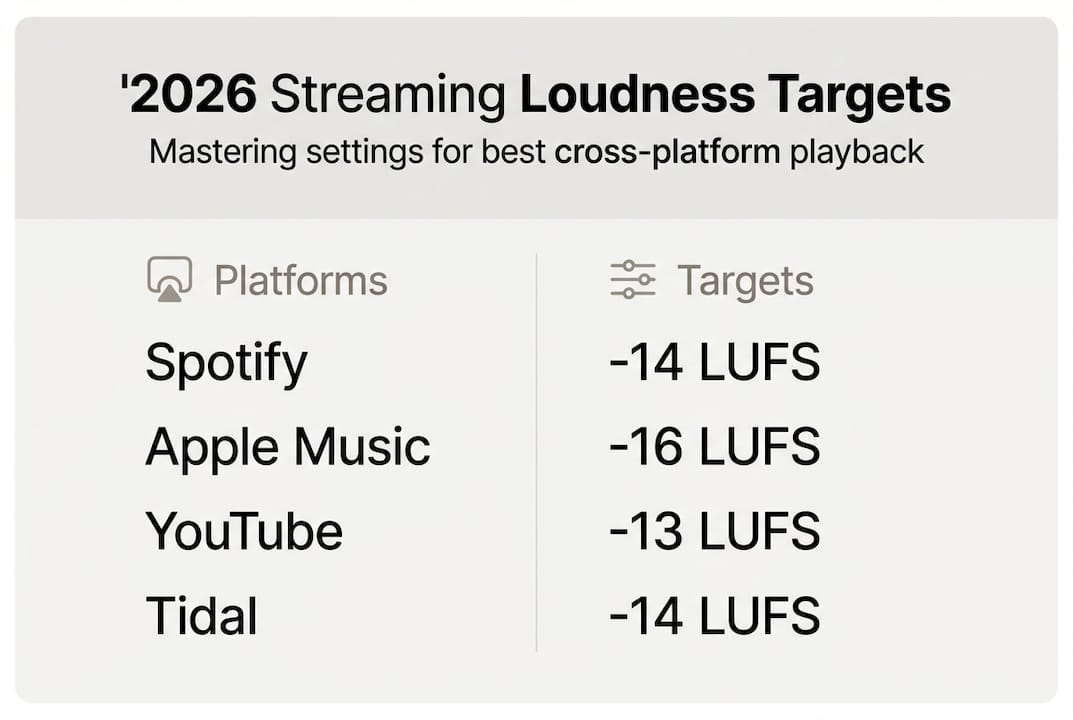 '2026 Streaming Loudness Targets

Mastering settings for best cross-platform playback

| Platforms | Targets |
|---|---|
| Spotify | -14 LUFS |
| Apple Music | -16 LUFS |
| YouTube | -13 LUFS |
| Tidal | -14 LUFS |